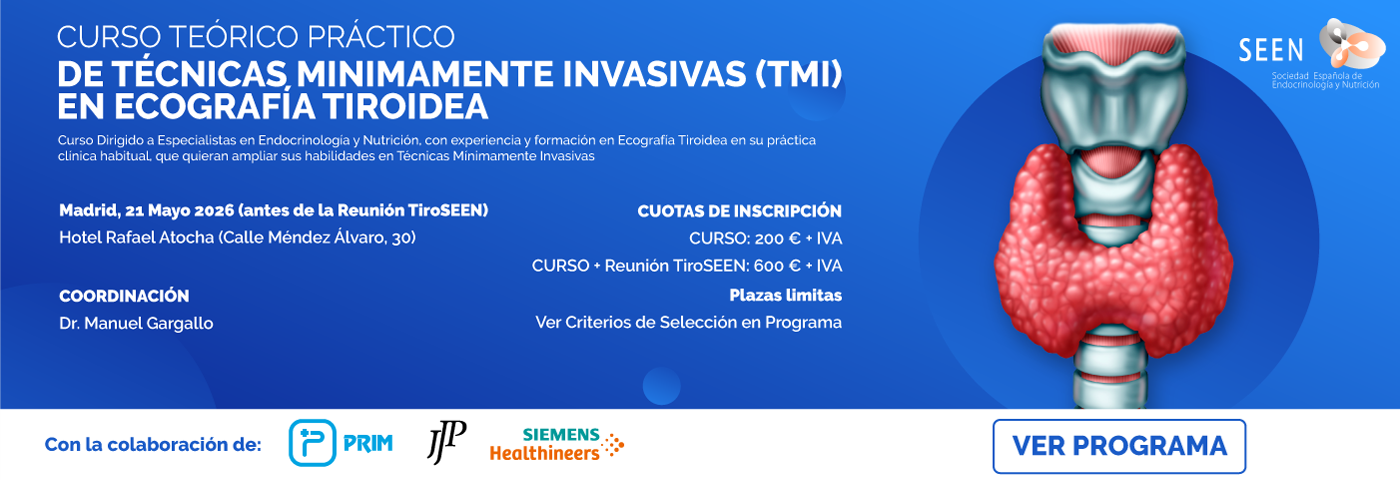 CURSO TEÓRICO PRÁCTICO
DE TÉCNICAS MINIMAMENTE INVASIVAS (TMI) EN ECOGRAFÍA TIROIDEA

Curso Dirigido a Especialistas en Endocrinología y Nutrición, con experiencia y formación en Ecografía Tiroidea en su práctica clínica habitual, que quieran ampliar sus habilidades en Técnicas Minimamente Invasivas

Madrid, 21 Mayo 2026 (antes de la Reunión TiroSEEN)
Hotel Rafael Atocha (Calle Méndez Álvaro, 30)

COORDINACIÓN
Dr. Manuel Gargallo

CUOTAS DE INSCRIPCIÓN
CURSO: 200 € + IVA
CURSO + Reunión TiroSEEN: 600 € + IVA
Plazas limitas
Ver Criterios de Selección en Programa

SEEN
Sociedad Española de Endocrinología y Nutrición

Con la colaboración de:
PRIM
JJP
SIEMENS Healthineers

VER PROGRAMA